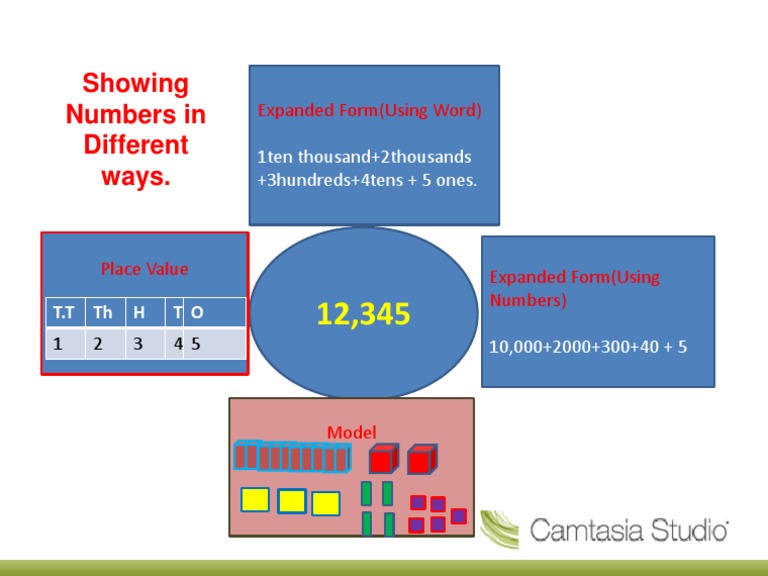 Showing Numbers in Different ways.

Expanded Form(Using Word)

1ten thousand+2thousands +3hundreds+4tens + 5 ones.

Place Value

| T.T | Th | H | T | O |
|---|---|---|---|---|
| 1 | 2 | 3 | 4 | 5 |

12,345

Expanded Form(Using Numbers)

10,000+2000+300+40 + 5

Model

Camtasia Studio